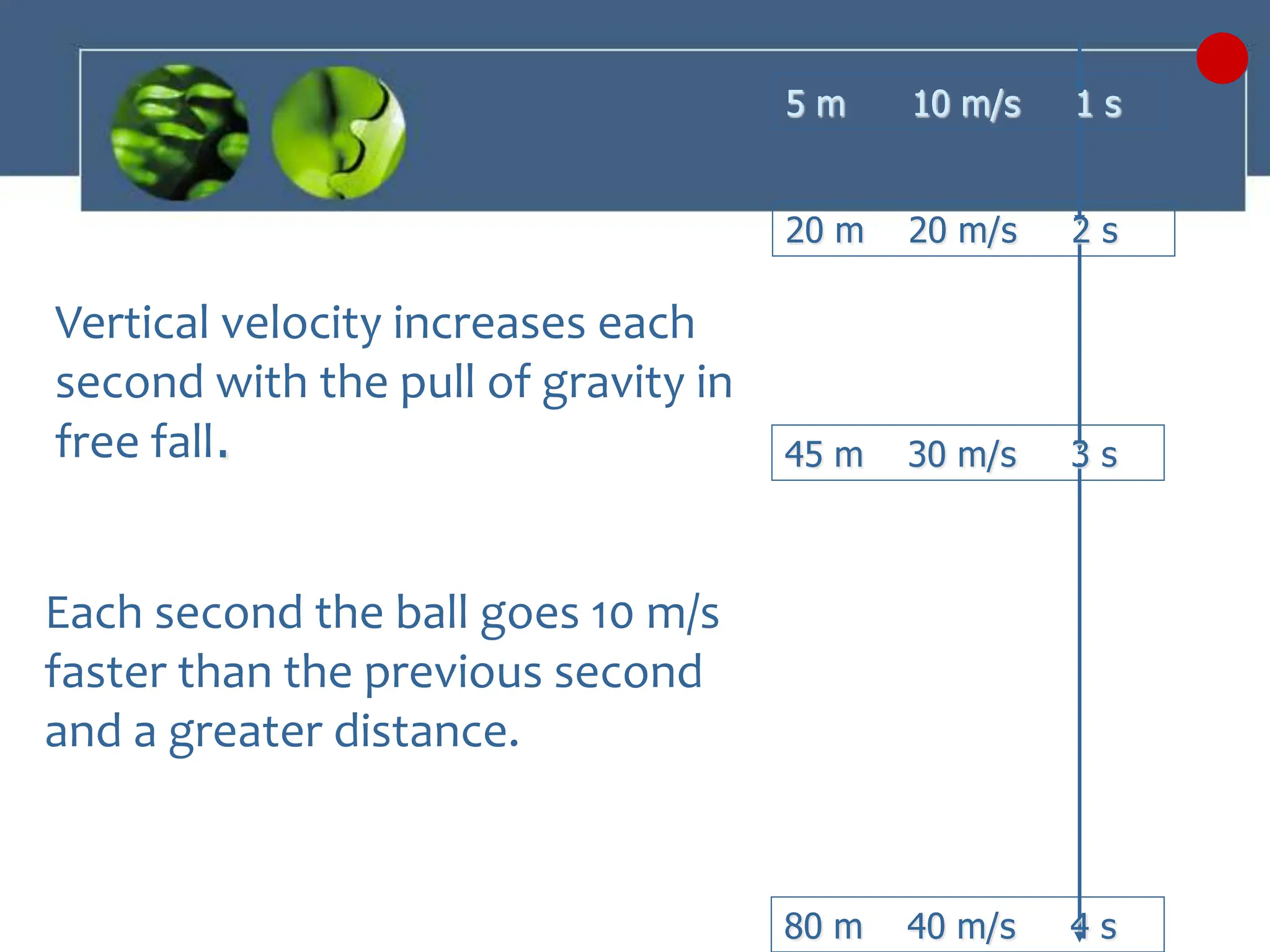 5 m 10 m/s 1 s

20 m 20 m/s 2 s

Vertical velocity increases each second with the pull of gravity in free fall.

45 m 30 m/s 3 s

Each second the ball goes 10 m/s faster than the previous second and a greater distance.

80 m 40 m/s 4 s